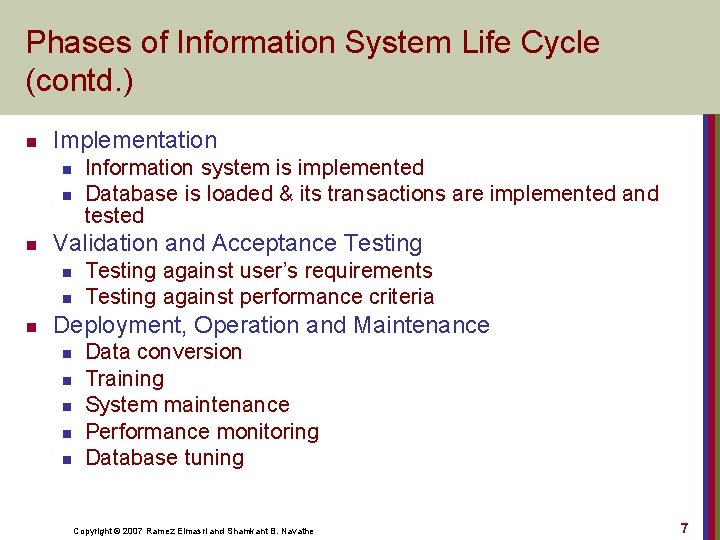 Phases of Information System Life Cycle (contd.)

- Implementation
  - Information system is implemented
  - Database is loaded & its transactions are implemented and tested
- Validation and Acceptance Testing
  - Testing against user's requirements
  - Testing against performance criteria
- Deployment, Operation and Maintenance
  - Data conversion
  - Training
  - System maintenance
  - Performance monitoring
  - Database tuning

Copyright © 2007 Ramez Elmasri and Shamkant B. Navathe

7